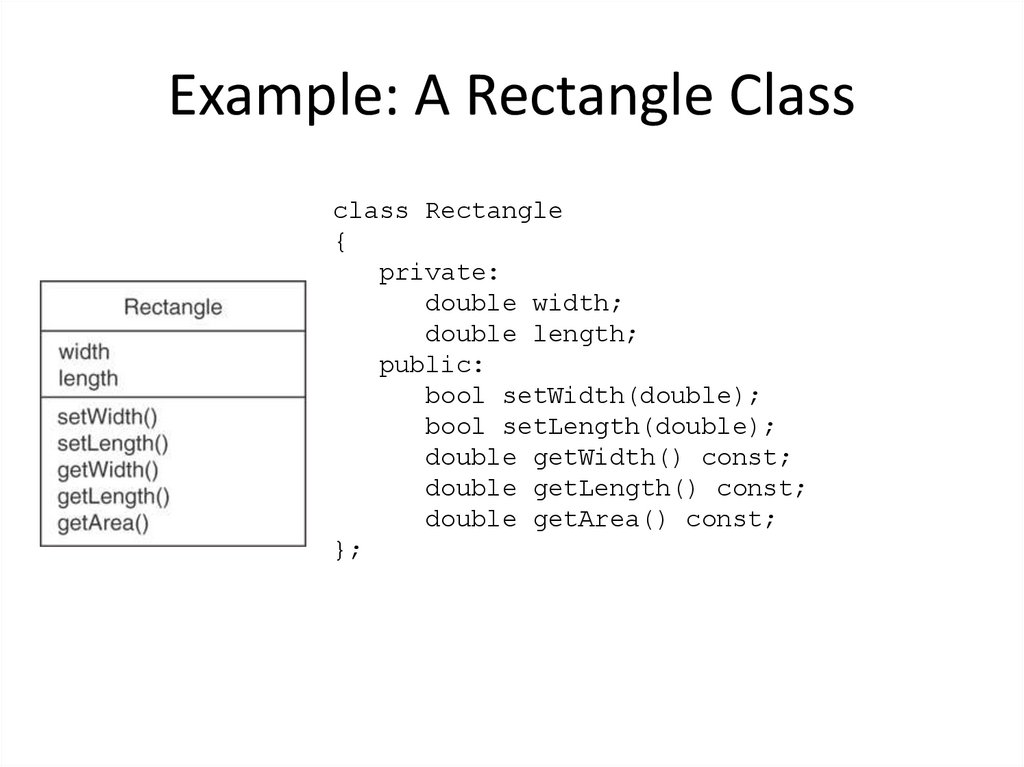 Example: A Rectangle Class

Rectangle

width
length

setWidth()
setLength()
getWidth()
getLength()
getArea()

class Rectangle
{
   private:
      double width;
      double length;
   public:
      bool setWidth(double);
      bool setLength(double);
      double getWidth() const;
      double getLength() const;
      double getArea() const;
};